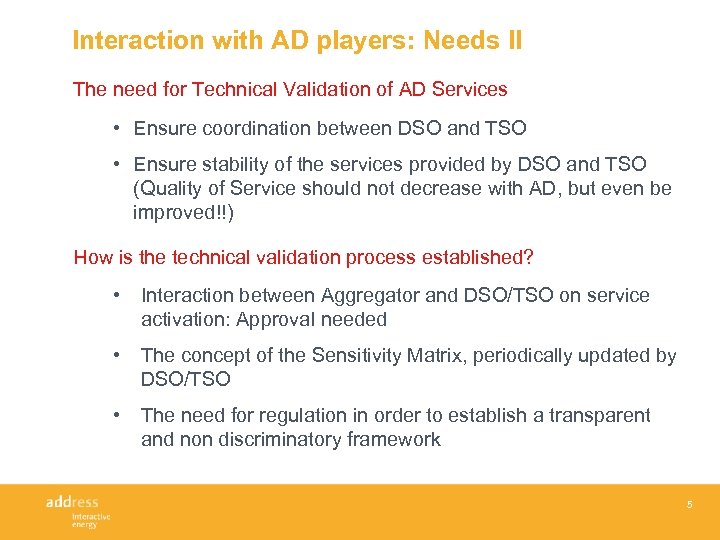 Interaction with AD players: Needs II

The need for Technical Validation of AD Services

• Ensure coordination between DSO and TSO

• Ensure stability of the services provided by DSO and TSO (Quality of Service should not decrease with AD, but even be improved!!)

How is the technical validation process established?

• Interaction between Aggregator and DSO/TSO on service activation: Approval needed

• The concept of the Sensitivity Matrix, periodically updated by DSO/TSO

• The need for regulation in order to establish a transparent and non discriminatory framework

address
interactive
energy

5